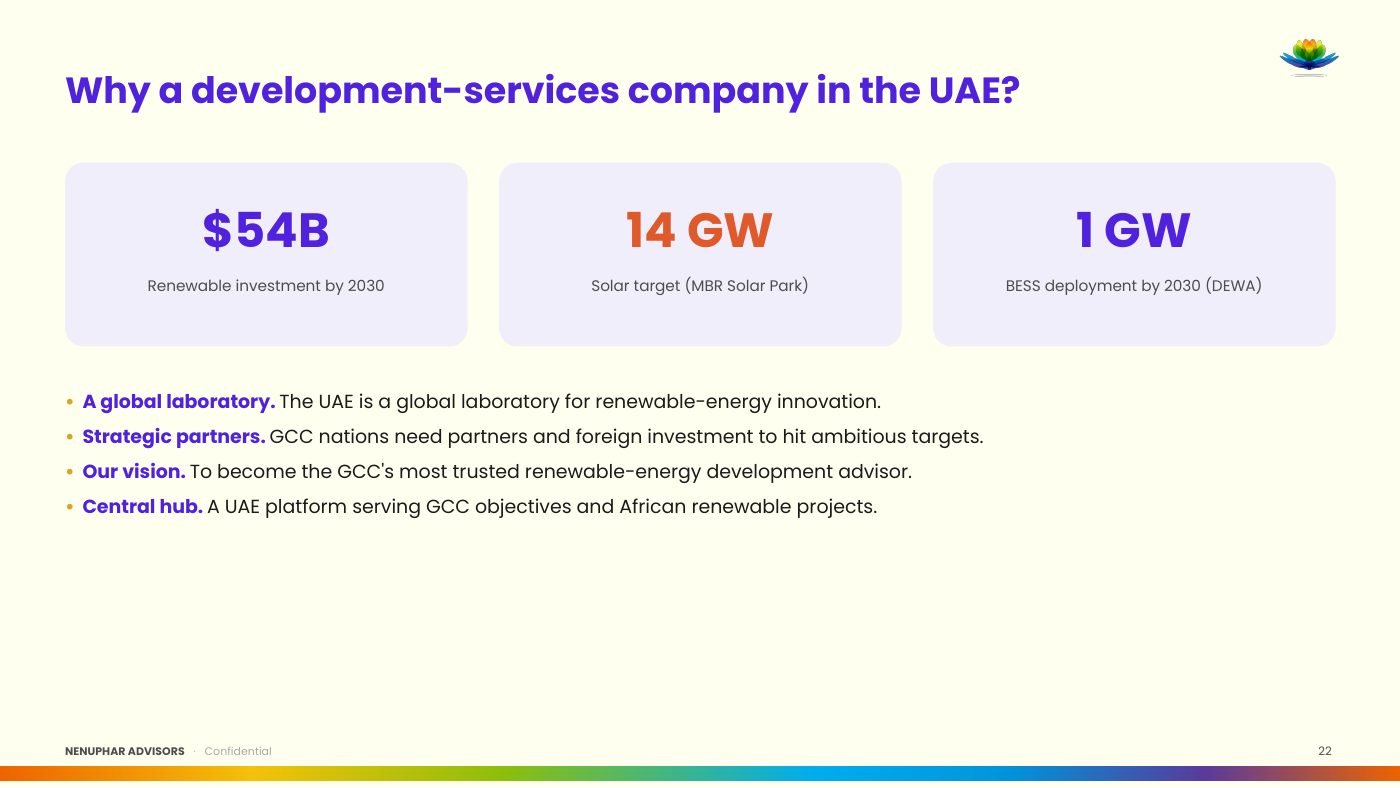 Why a development-services company in the UAE?

$54B
Renewable investment by 2030

14 GW
Solar target (MBR Solar Park)

1 GW
BESS deployment by 2030 (DEWA)

• **A global laboratory.** The UAE is a global laboratory for renewable-energy innovation.
• **Strategic partners.** GCC nations need partners and foreign investment to hit ambitious targets.
• **Our vision.** To become the GCC's most trusted renewable-energy development advisor.
• **Central hub.** A UAE platform serving GCC objectives and African renewable projects.

NENUPHAR ADVISORS · Confidential

22